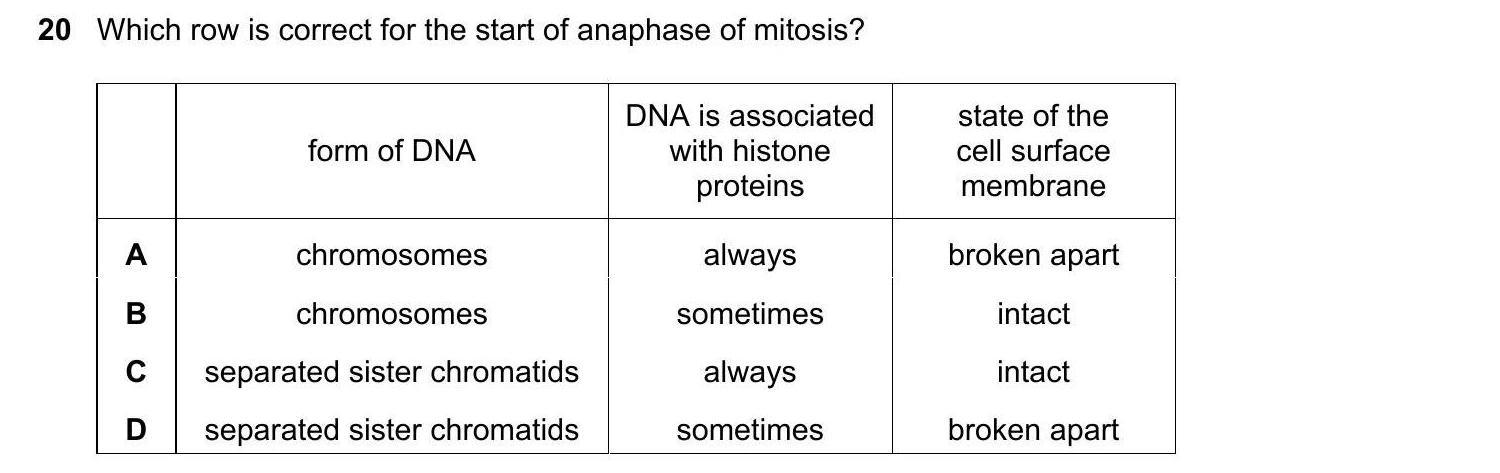 **20** Which row is correct for the start of anaphase of mitosis?

| | form of DNA | DNA is associated with histone proteins | state of the cell surface membrane |
|---|---|---|---|
| **A** | chromosomes | always | broken apart |
| **B** | chromosomes | sometimes | intact |
| **C** | separated sister chromatids | always | intact |
| **D** | separated sister chromatids | sometimes | broken apart |